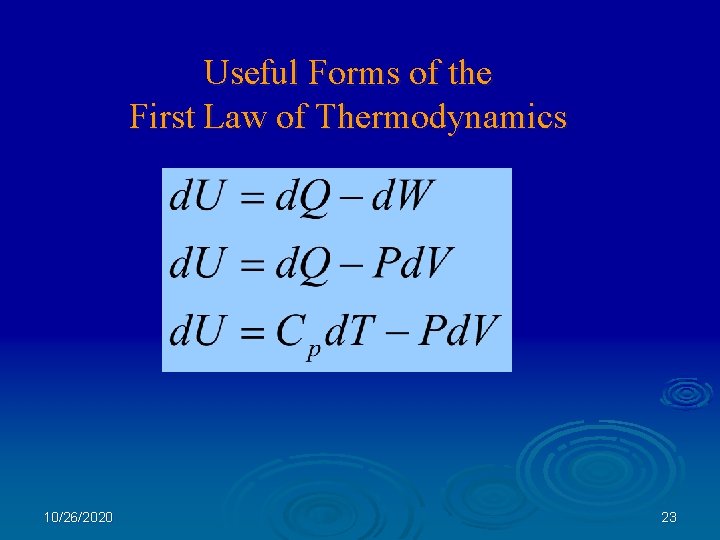 Useful Forms of the First Law of Thermodynamics

$dU = dQ - dW$

$dU = dQ - PdV$

$dU = C_p dT - PdV$

10/26/2020

23